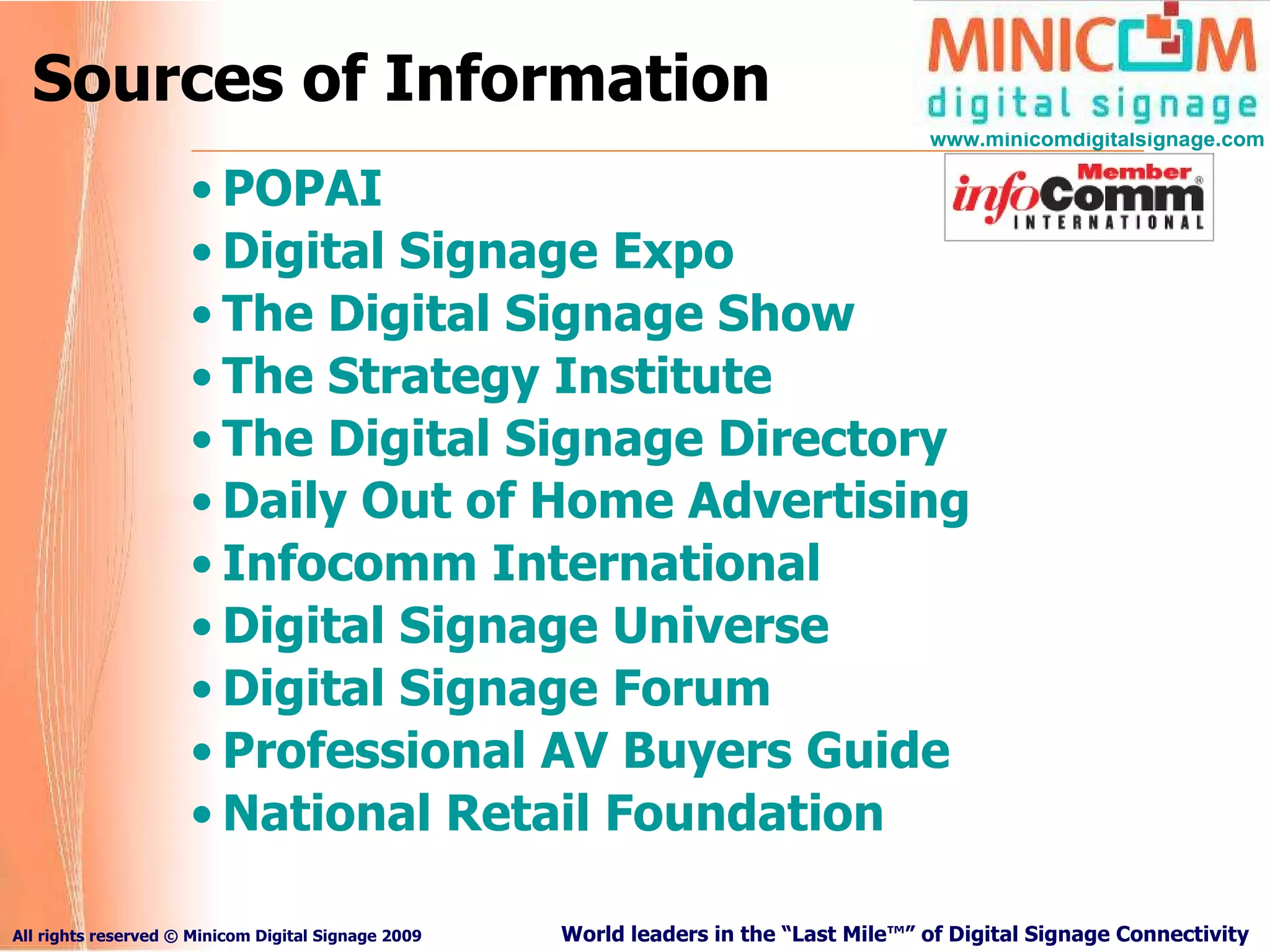 Sources of Information

MINICOM
digital signage
www.minicomdigitalsignage.com

Member
infoComm®
INTERNATIONAL

• POPAI
• Digital Signage Expo
• The Digital Signage Show
• The Strategy Institute
• The Digital Signage Directory
• Daily Out of Home Advertising
• Infocomm International
• Digital Signage Universe
• Digital Signage Forum
• Professional AV Buyers Guide
• National Retail Foundation

All rights reserved © Minicom Digital Signage 2009

World leaders in the “Last Mile™” of Digital Signage Connectivity